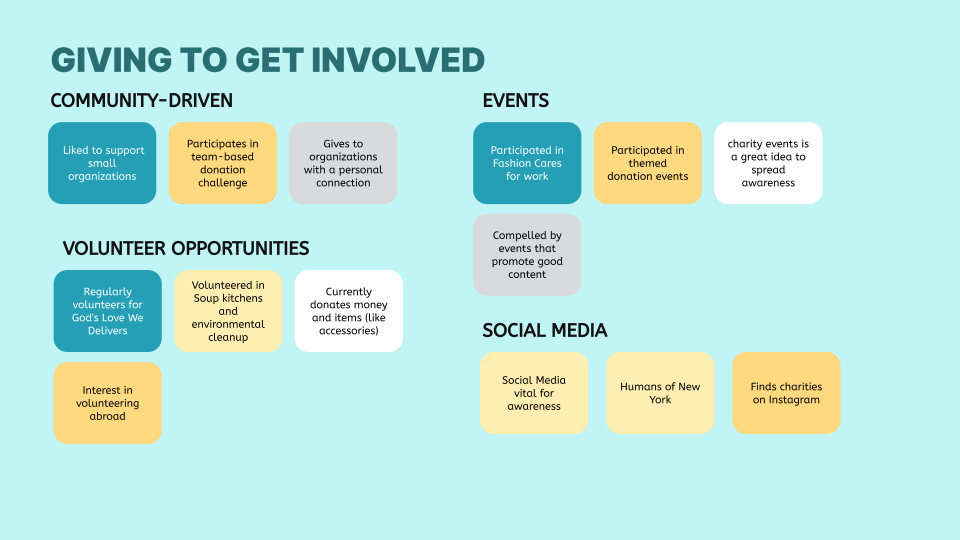 GIVING TO GET INVOLVED

COMMUNITY-DRIVEN

Liked to support small organizations

Participates in team-based donation challenge

Gives to organizations with a personal connection

VOLUNTEER OPPORTUNITIES

Regularly volunteers for God's Love We Delivers

Volunteered in Soup kitchens and environmental cleanup

Currently donates money and items (like accessories)

Interest in volunteering abroad

EVENTS

Participated in Fashion Cares for work

Participated in themed donation events

charity events is a great idea to spread awareness

Compelled by events that promote good content

SOCIAL MEDIA

Social Media vital for awareness

Humans of New York

Finds charities on Instagram